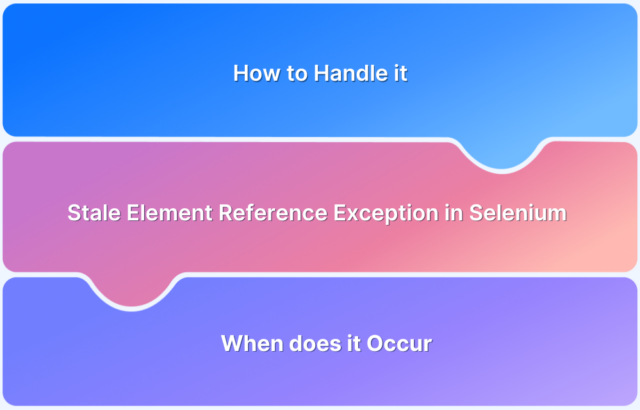 How to Handle it

Stale Element Reference Exception in Selenium

When does it Occur